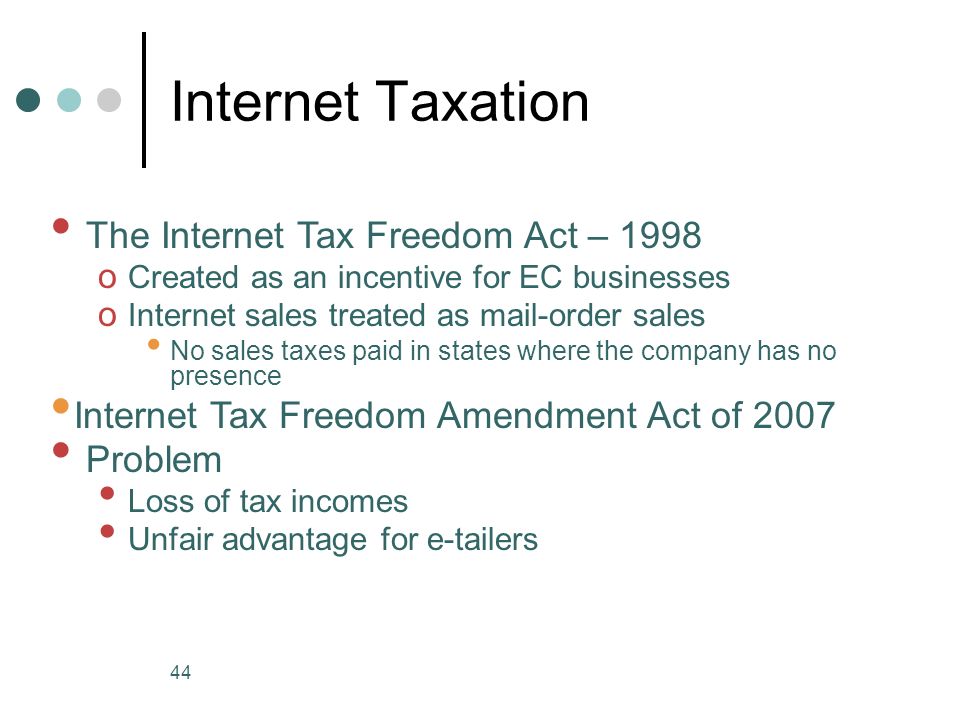 Internet Taxation

• The Internet Tax Freedom Act – 1998
o Created as an incentive for EC businesses
o Internet sales treated as mail-order sales
• No sales taxes paid in states where the company has no presence
• Internet Tax Freedom Amendment Act of 2007
• Problem
• Loss of tax incomes
• Unfair advantage for e-tailers

44